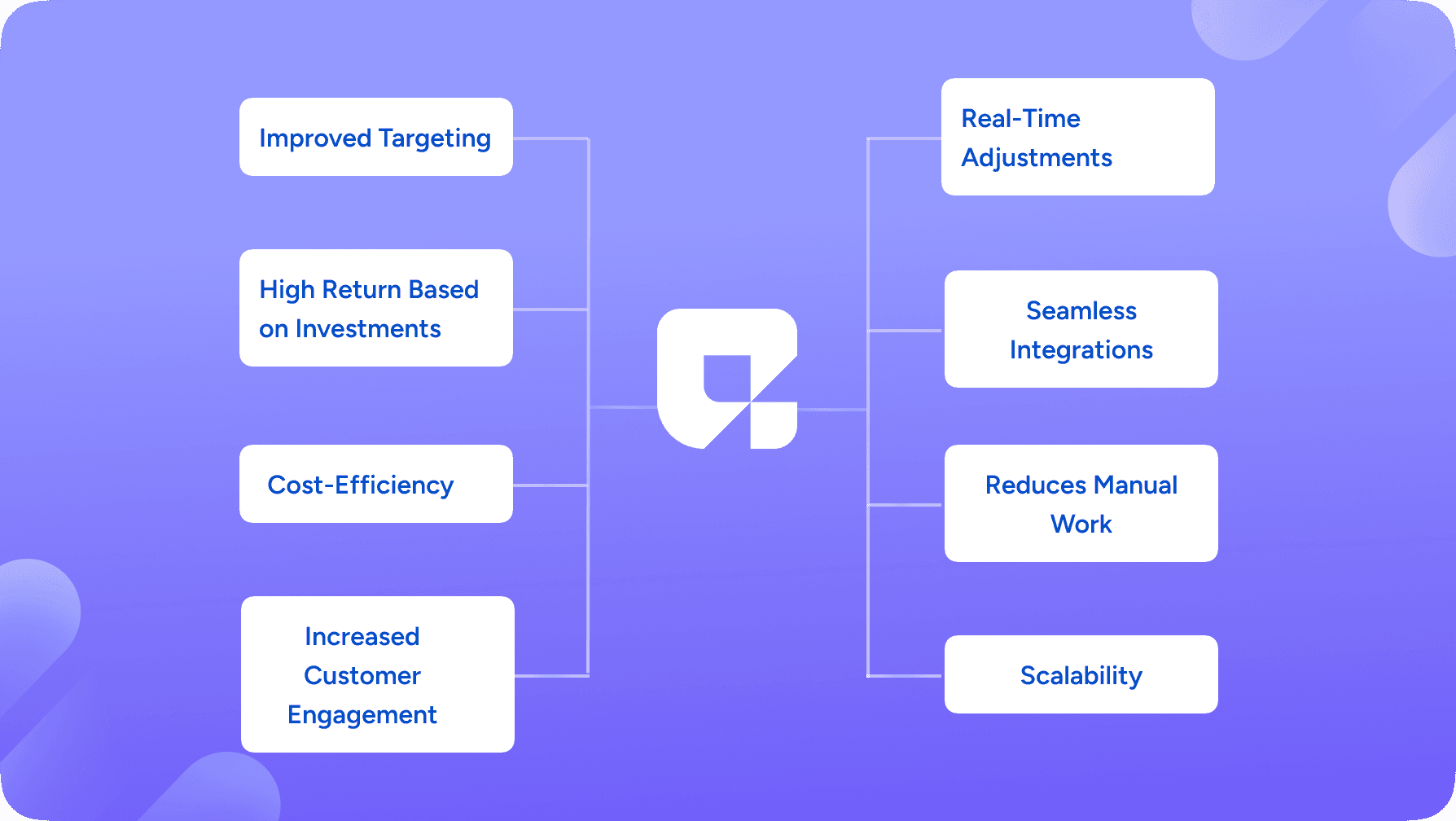 Improved Targeting

High Return Based on Investments

Cost-Efficiency

Increased Customer Engagement

Real-Time Adjustments

Seamless Integrations

Reduces Manual Work

Scalability